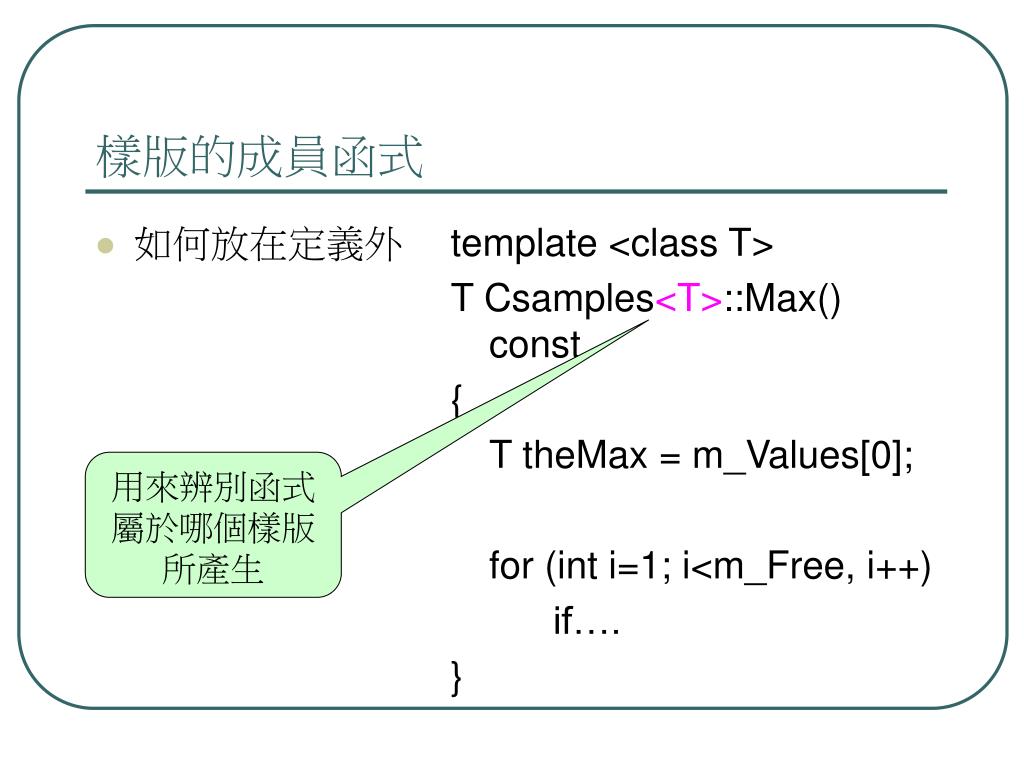 樣版的成員函式

如何放在定義外

template <class T>
T Csamples<T>::Max() const
{
T theMax = m_Values[0];

for (int i=1; i<m_Free, i++)
if….
}

用來辨別函式屬於哪個樣版所產生